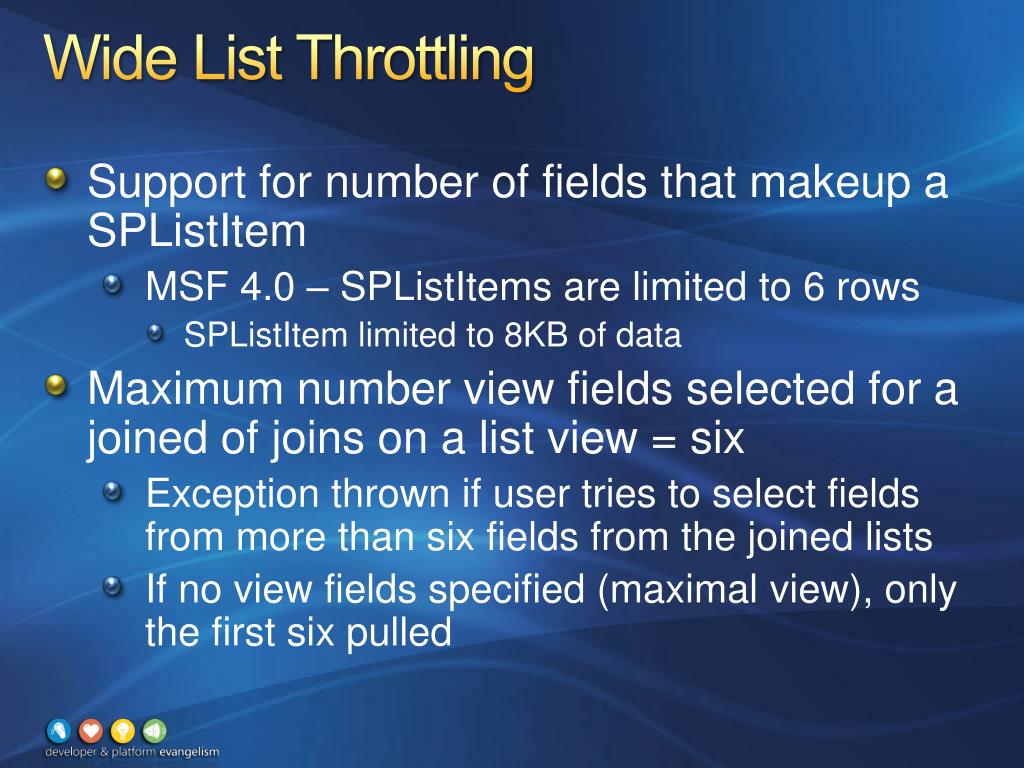 Wide List Throttling

• Support for number of fields that makeup a SPListItem

• MSF 4.0 – SPListItems are limited to 6 rows

• SPListItem limited to 8KB of data

• Maximum number view fields selected for a joined of joins on a list view = six

• Exception thrown if user tries to select fields from more than six fields from the joined lists

• If no view fields specified (maximal view), only the first six pulled

developer & platform evangelism